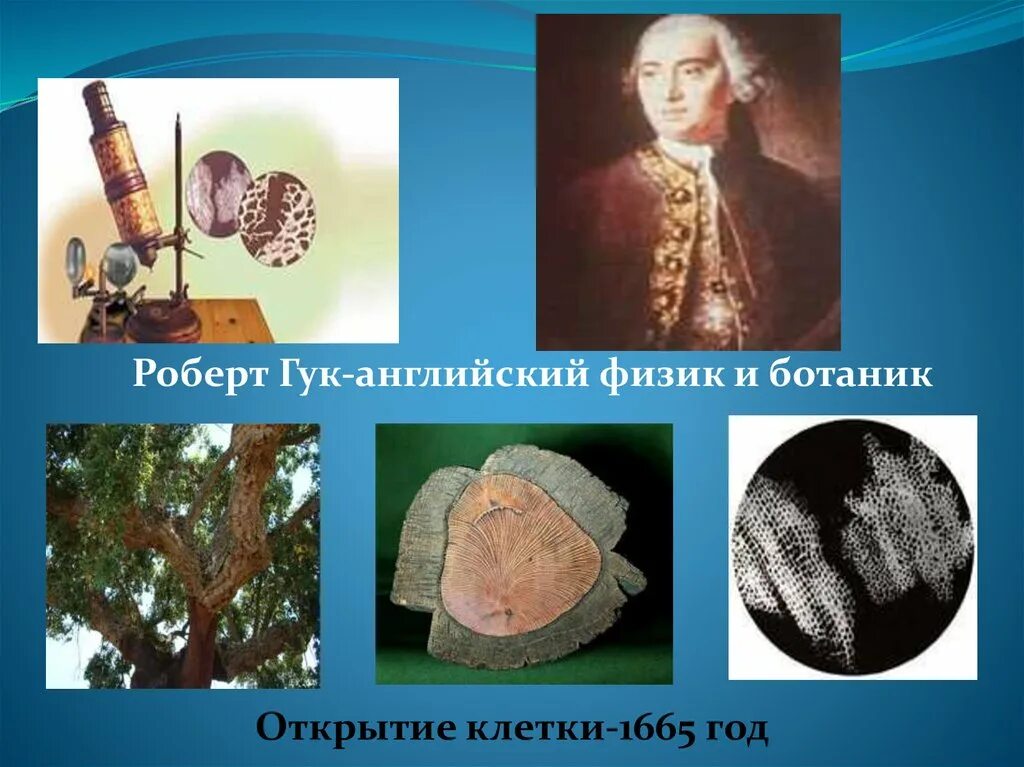 Роберт Гук-английский физик и ботаник

Открытие клетки-1665 год